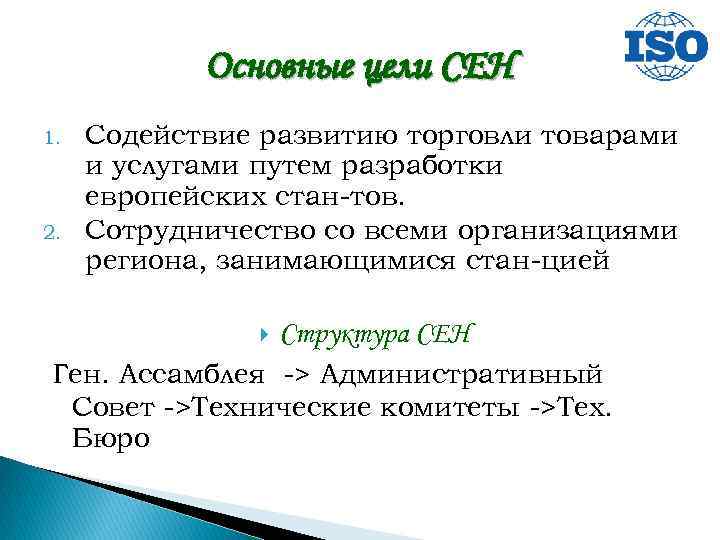 ISO

Основные цели СЕН

1. Содействие развитию торговли товарами и услугами путем разработки европейских стан-тов.
2. Сотрудничество со всеми организациями региона, занимающимися стан-цией

Структура СЕН

Ген. Ассамблея -> Административный Совет ->Технические комитеты ->Тех. Бюро